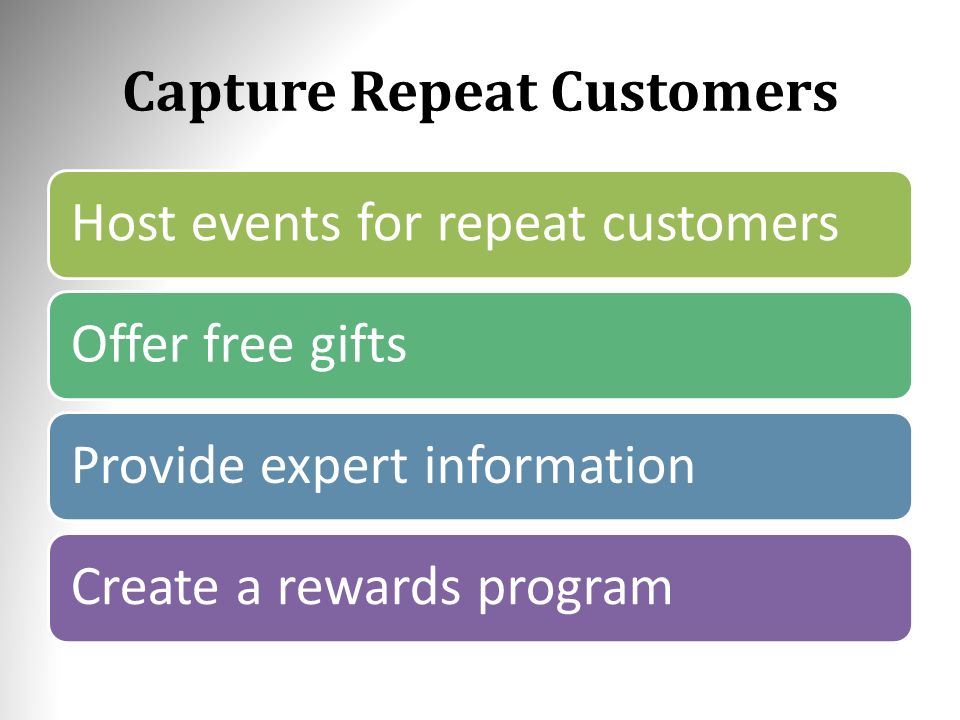 Capture Repeat Customers

Host events for repeat customers

Offer free gifts

Provide expert information

Create a rewards program